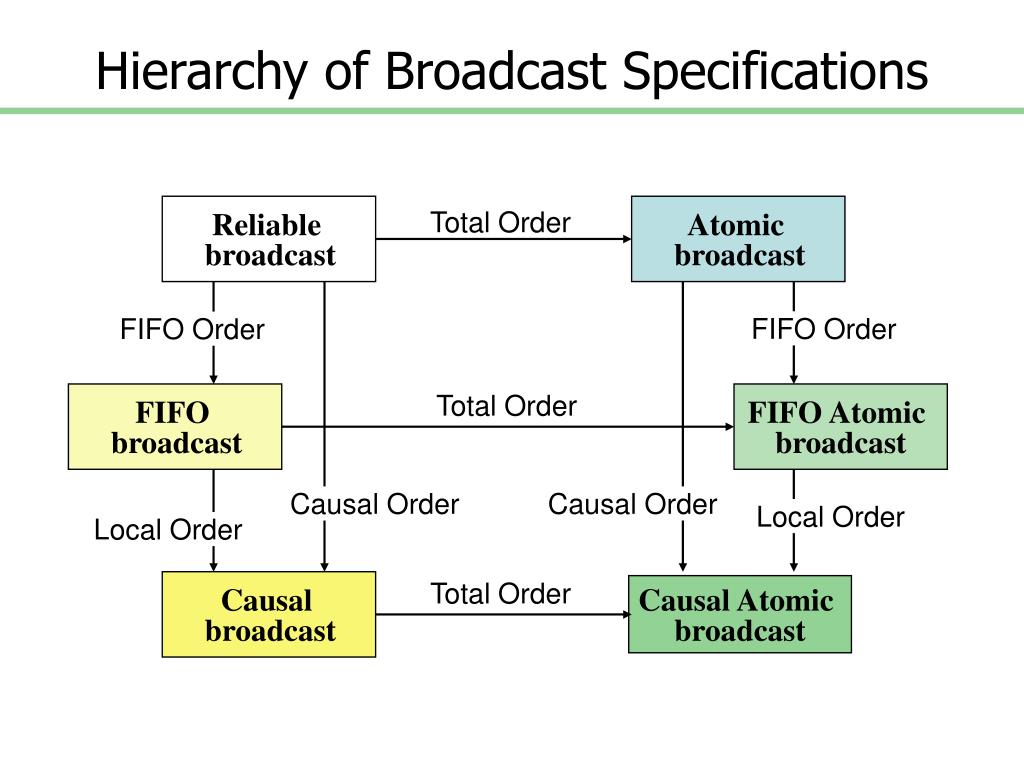 Hierarchy of Broadcast Specifications

Reliable broadcast

Total Order

Atomic broadcast

FIFO Order

FIFO Order

FIFO broadcast

Total Order

FIFO Atomic broadcast

Local Order

Causal Order

Causal Order

Local Order

Causal broadcast

Total Order

Causal Atomic broadcast